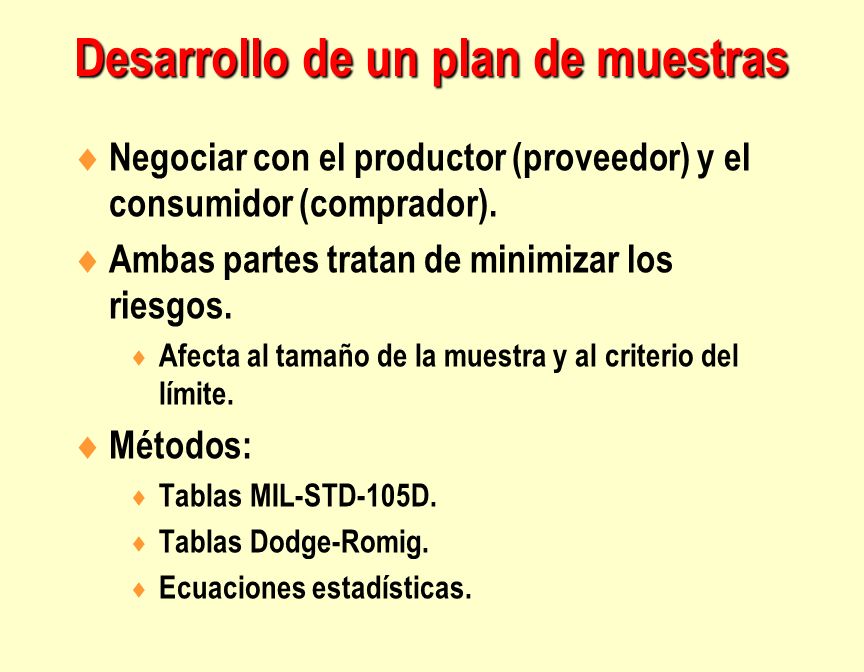 Desarrollo de un plan de muestras

♦ Negociar con el productor (proveedor) y el consumidor (comprador).

♦ Ambas partes tratan de minimizar los riesgos.

♦ Afecta al tamaño de la muestra y al criterio del límite.

♦ Métodos:

♦ Tablas MIL-STD-105D.

♦ Tablas Dodge-Romig.

♦ Ecuaciones estadísticas.